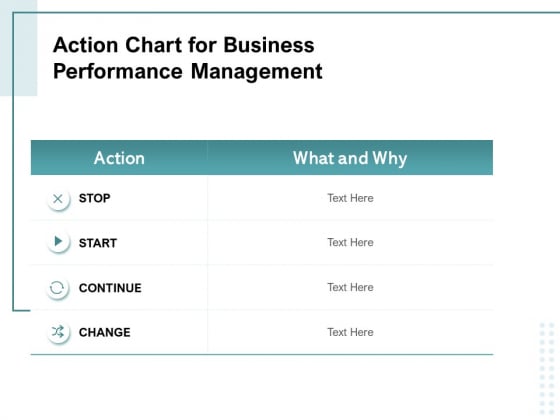 Action Chart for Business Performance Management

| Action | What and Why |
|---|---|
| STOP | Text Here |
| START | Text Here |
| CONTINUE | Text Here |
| CHANGE | Text Here |